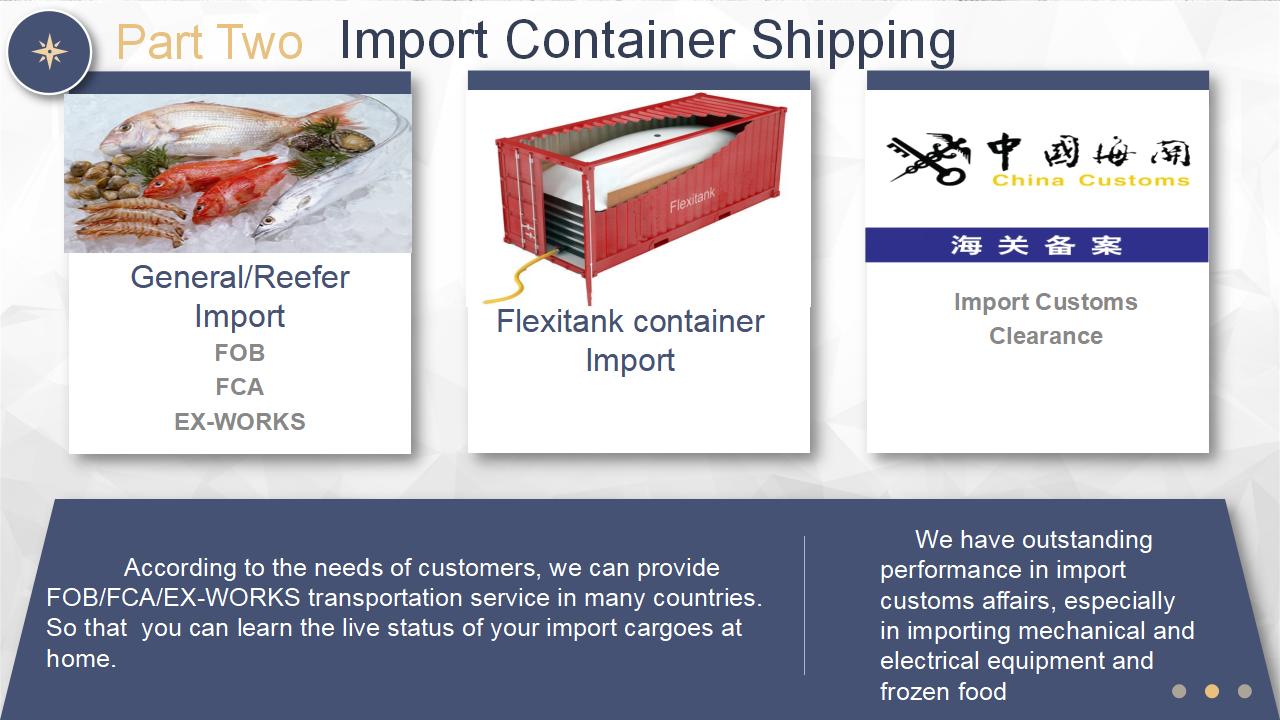 Part Two Import Container Shipping

General/Reefer Import
FOB
FCA
EX-WORKS

Flexitank
Flexitank container Import

中国海关
China Customs
海关备案
Import Customs Clearance

According to the needs of customers, we can provide FOB/FCA/EX-WORKS transportation service in many countries. So that you can learn the live status of your import cargoes at home.

We have outstanding performance in import customs affairs, especially in importing mechanical and electrical equipment and frozen food